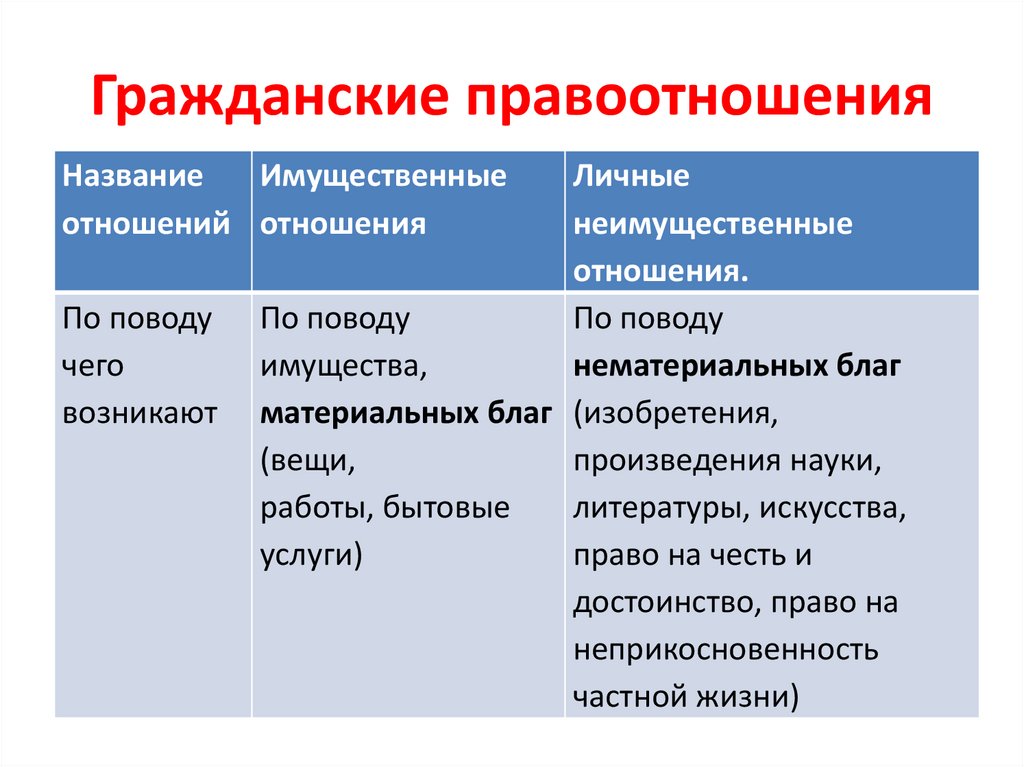 Гражданские правоотношения

| Название отношений | Имущественные отношения | Личные неимущественные отношения. |
|---|---|---|
| По поводу чего возникают | По поводу имущества, **материальных благ** (вещи, работы, бытовые услуги) | По поводу **нематериальных благ** (изобретения, произведения науки, литературы, искусства, право на честь и достоинство, право на неприкосновенность частной жизни) |